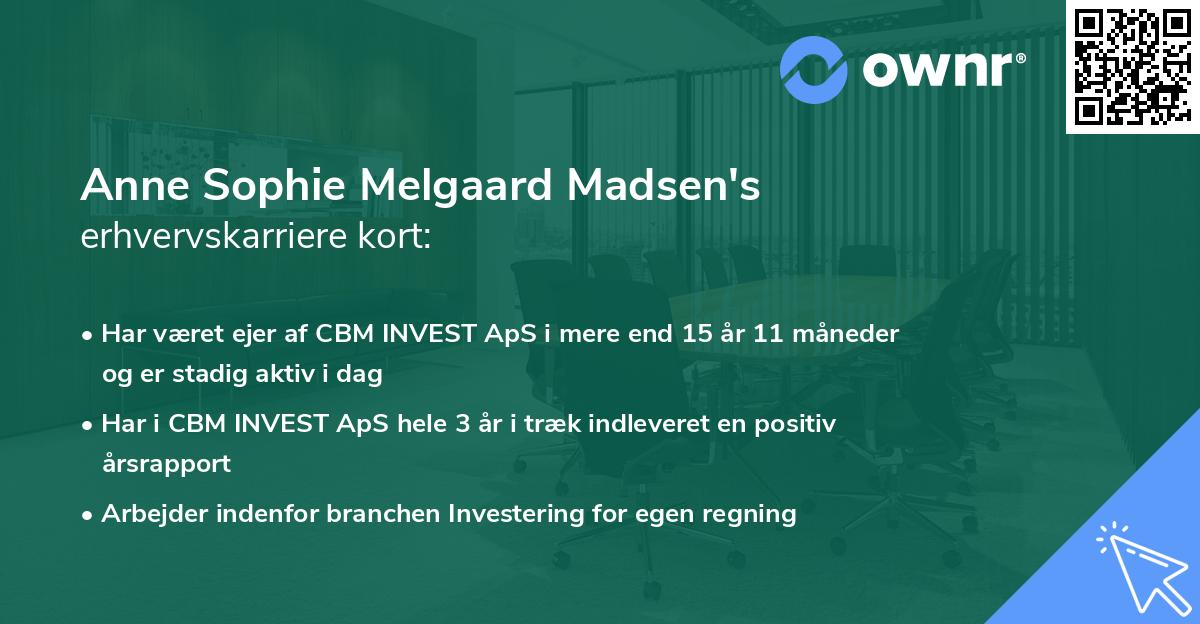 ownr®

Anne Sophie Melgaard Madsen's
erhvervskarriere kort:

• Har været ejer af CBM INVEST ApS i mere end 15 år 11 måneder og er stadig aktiv i dag
• Har i CBM INVEST ApS hele 3 år i træk indleveret en positiv årsrapport
• Arbejder indenfor branchen Investering for egen regning